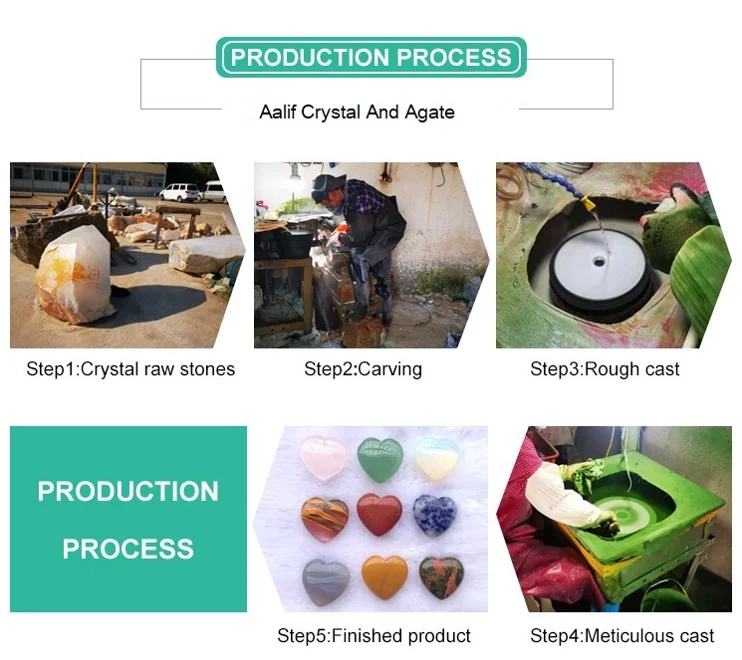 PRODUCTION PROCESS

Aalif Crystal And Agate

Step1:Crystal raw stones

Step2:Carving

Step3:Rough cast

PRODUCTION PROCESS

Step5:Finished product

Step4:Meticulous cast